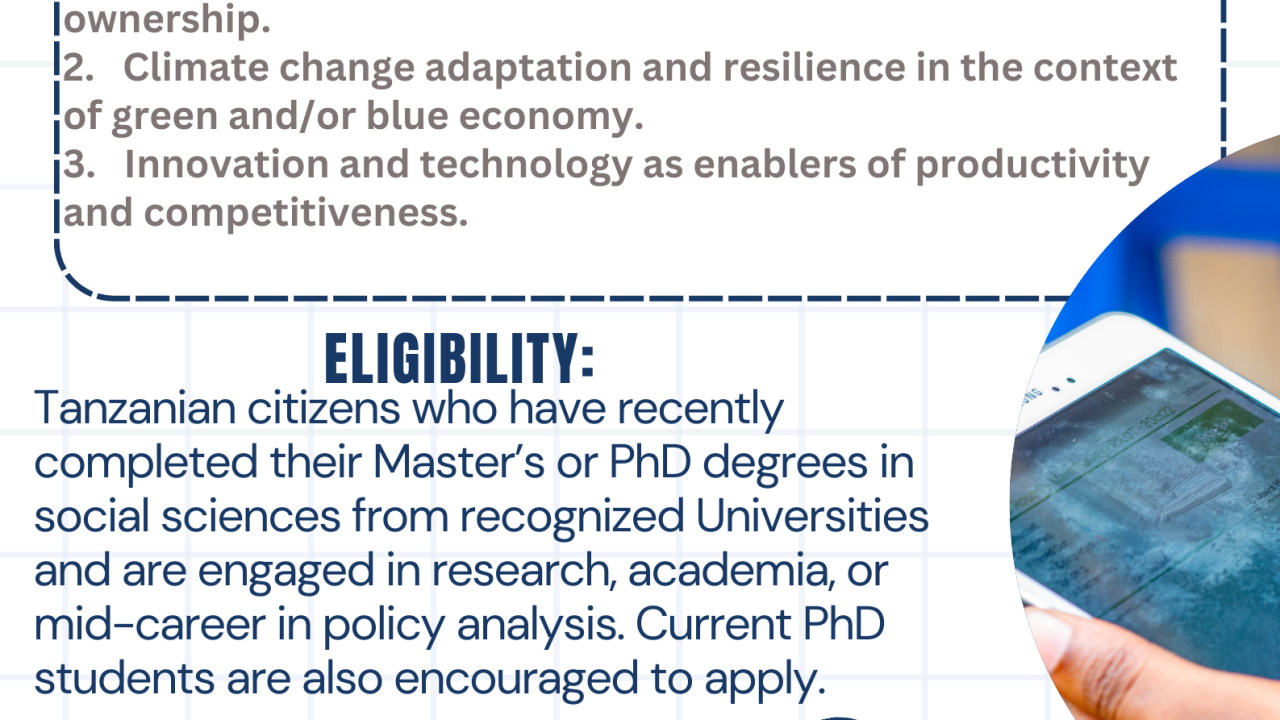 ownership.
2. Climate change adaptation and resilience in the context of green and/or blue economy.
3. Innovation and technology as enablers of productivity and competitiveness.

ELIGIBILITY:

Tanzanian citizens who have recently completed their Master's or PhD degrees in social sciences from recognized Universities and are engaged in research, academia, or mid-career in policy analysis. Current PhD students are also encouraged to apply.